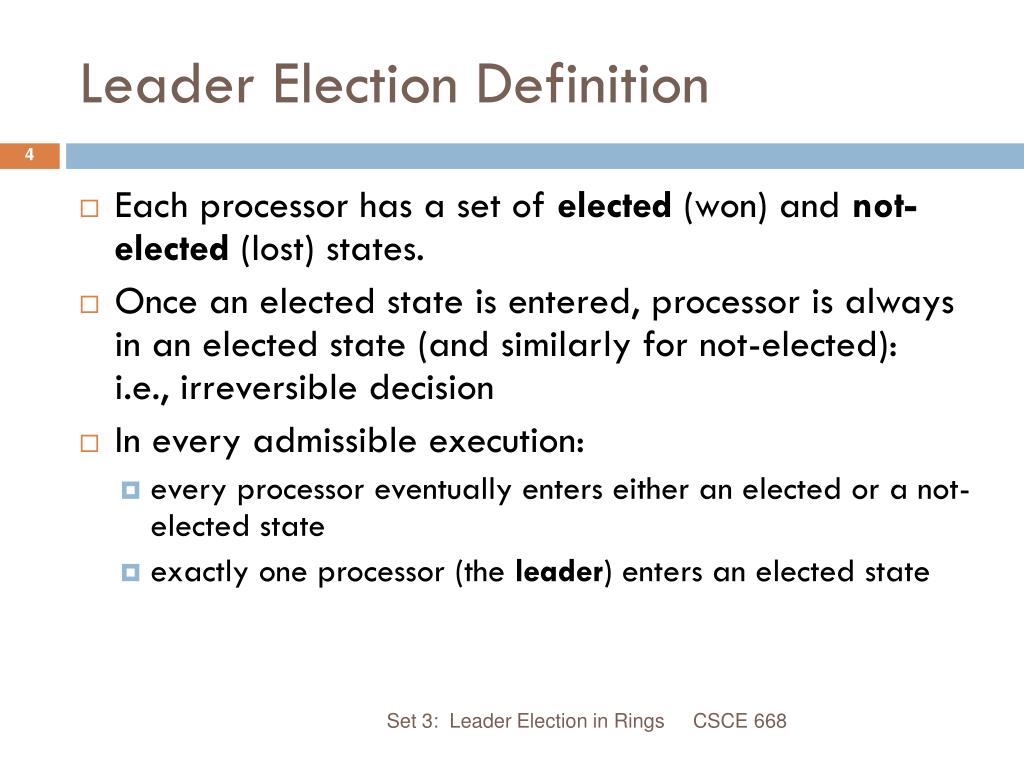 Leader Election Definition

4

Each processor has a set of elected (won) and not-elected (lost) states.

Once an elected state is entered, processor is always in an elected state (and similarly for not-elected): i.e., irreversible decision

In every admissible execution:

every processor eventually enters either an elected or a not-elected state

exactly one processor (the leader) enters an elected state

Set 3: Leader Election in Rings CSCE 668